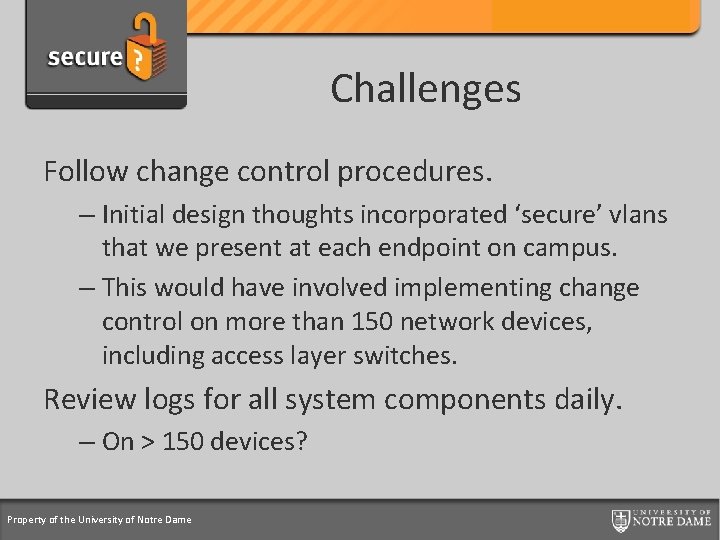 secure ?

Challenges

Follow change control procedures.

– Initial design thoughts incorporated ‘secure’ vlans that we present at each endpoint on campus.

– This would have involved implementing change control on more than 150 network devices, including access layer switches.

Review logs for all system components daily.

– On > 150 devices?

Property of the University of Notre Dame

UNIVERSITY OF NOTRE DAME